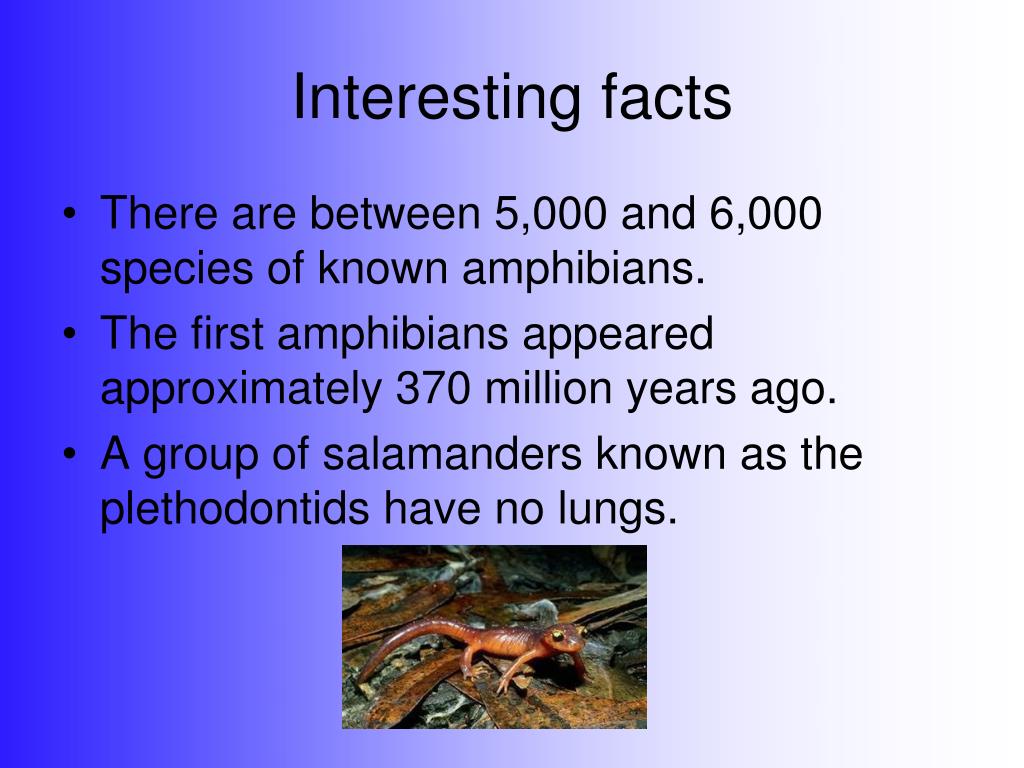 Interesting facts

• There are between 5,000 and 6,000 species of known amphibians.
• The first amphibians appeared approximately 370 million years ago.
• A group of salamanders known as the plethodontids have no lungs.